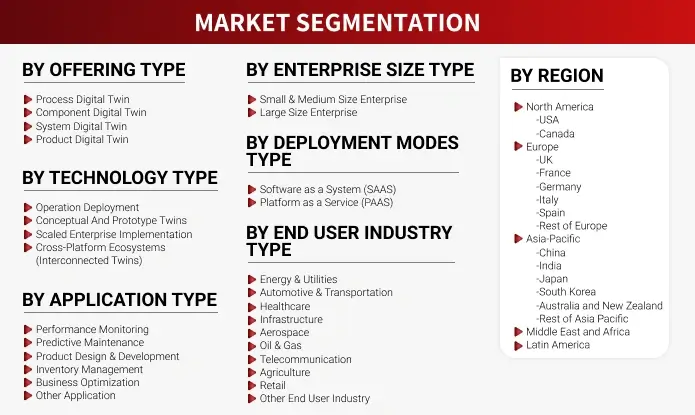 MARKET SEGMENTATION

BY OFFERING TYPE

Process Digital Twin
Component Digital Twin
System Digital Twin
Product Digital Twin

BY TECHNOLOGY TYPE

Operation Deployment
Conceptual And Prototype Twins
Scaled Enterprise Implementation
Cross-Platform Ecosystems (Interconnected Twins)

BY APPLICATION TYPE

Performance Monitoring
Predictive Maintenance
Product Design & Development
Inventory Management
Business Optimization
Other Application

BY ENTERPRISE SIZE TYPE

Small & Medium Size Enterprise
Large Size Enterprise

BY DEPLOYMENT MODES TYPE

Software as a System (SAAS)
Platform as a Service (PAAS)

BY END USER INDUSTRY TYPE

Energy & Utilities
Automotive & Transportation
Healthcare
Infrastructure
Aerospace
Oil & Gas
Telecommunication
Agriculture
Retail
Other End User Industry

BY REGION

North America
-USA
-Canada
Europe
-UK
-France
-Germany
-Italy
-Spain
-Rest of Europe
Asia-Pacific
-China
-India
-Japan
-South Korea
-Australia and New Zealand
-Rest of Asia Pacific
Middle East and Africa
Latin America